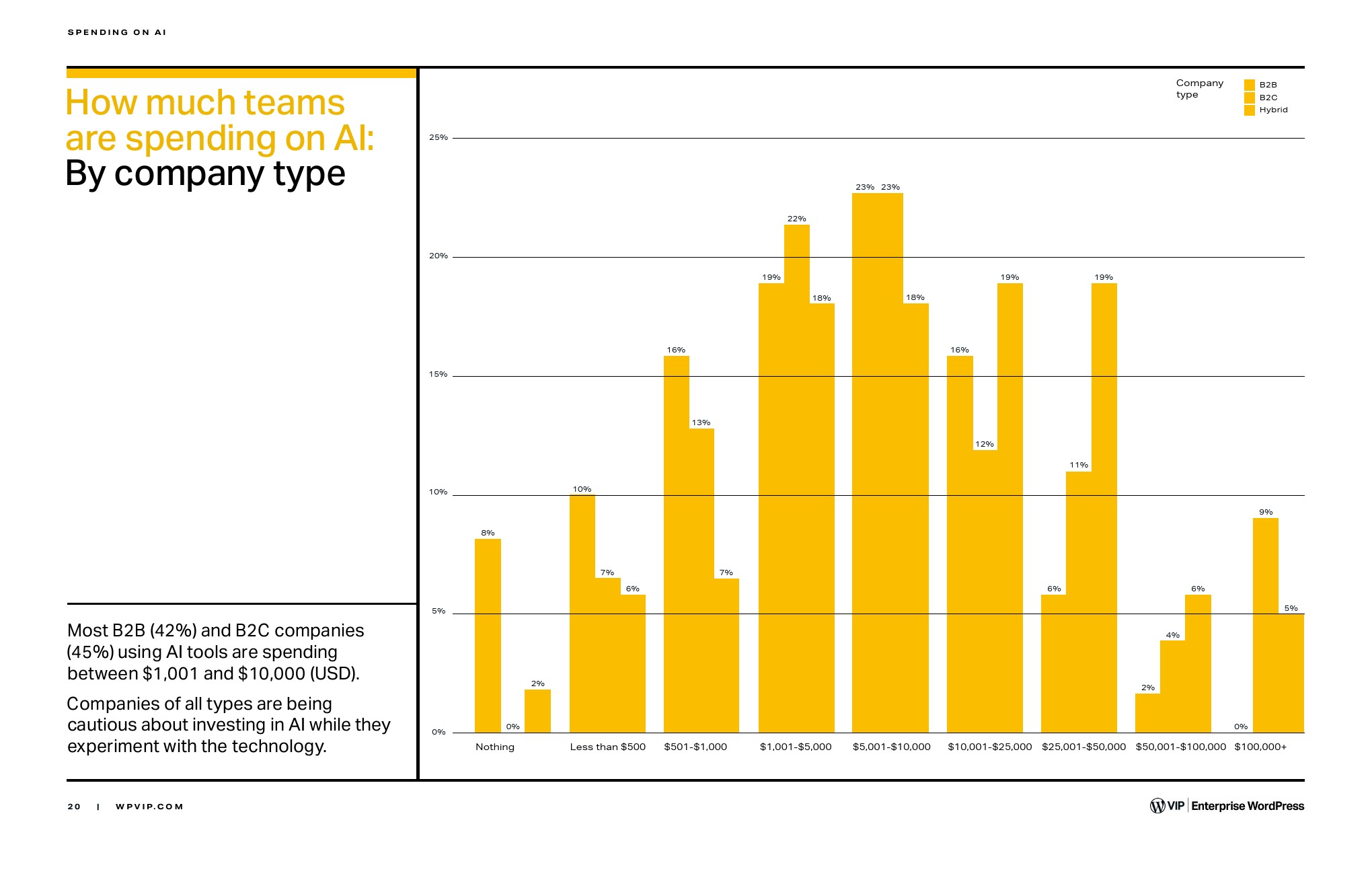 SPENDING ON AI

How much teams are spending on AI: By company type

Most B2B (42%) and B2C companies (45%) using AI tools are spending between $1,001 and $10,000 (USD).

Companies of all types are being cautious about investing in AI while they experiment with the technology.

Company type
B2B
B2C
Hybrid

25%
20%
15%
10%
5%
0%

8% 0% 2%
10% 7% 6%
16% 13% 7%
19% 22% 18%
23% 23% 18%
16% 12% 19%
6% 11% 19%
2% 4% 6%
0% 9% 5%

Nothing
Less than $500
$501-$1,000
$1,001-$5,000
$5,001-$10,000
$10,001-$25,000
$25,001-$50,000
$50,001-$100,000
$100,000+

20 | WPVIP.COM

VIP | Enterprise WordPress